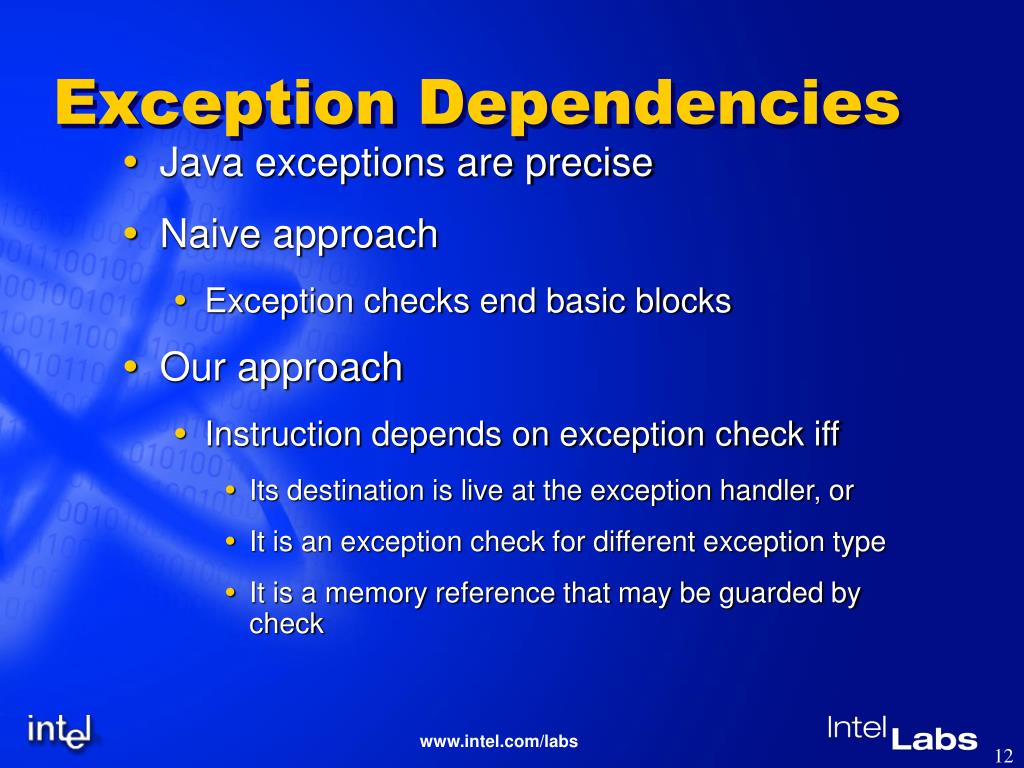 Exception Dependencies

• Java exceptions are precise
• Naive approach
  • Exception checks end basic blocks
• Our approach
  • Instruction depends on exception check iff
    • Its destination is live at the exception handler, or
    • It is an exception check for different exception type
    • It is a memory reference that may be guarded by check

intel

www.intel.com/labs

Intel Labs

12